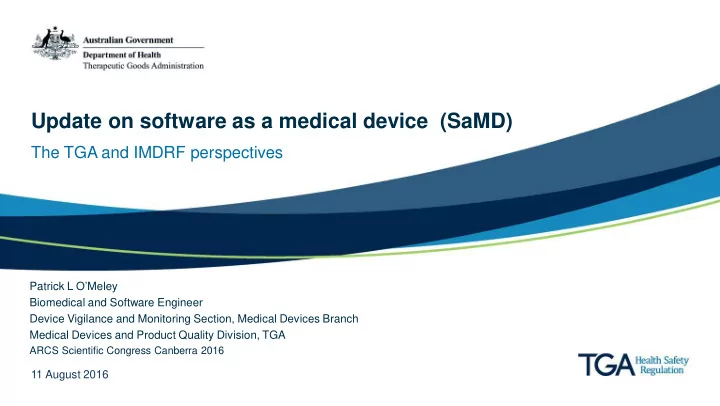 Australian Government
Department of Health
Therapeutic Goods Administration

Update on software as a medical device (SaMD)

The TGA and IMDRF perspectives

Patrick L O'Meley
Biomedical and Software Engineer
Device Vigilance and Monitoring Section, Medical Devices Branch
Medical Devices and Product Quality Division, TGA
ARCS Scientific Congress Canberra 2016

11 August 2016

TGA Health Safety Regulation